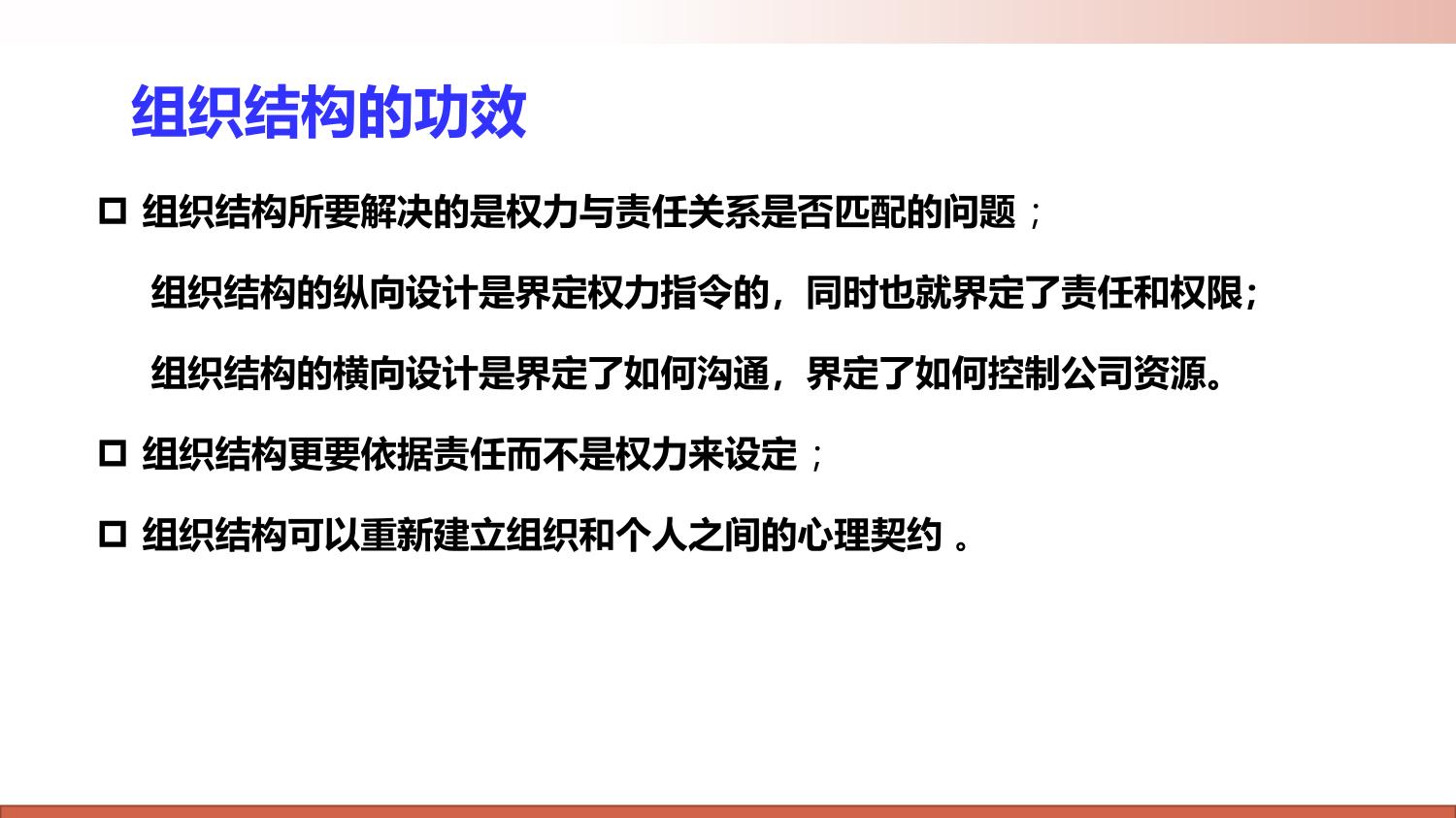 组织结构的功效

□ 组织结构所要解决的是权力与责任关系是否匹配的问题；

组织结构的纵向设计是界定权力指令的，同时也就界定了责任和权限；

组织结构的横向设计是界定了如何沟通，界定了如何控制公司资源。

□ 组织结构更要依据责任而不是权力来设定；

□ 组织结构可以重新建立组织和个人之间的心理契约 。